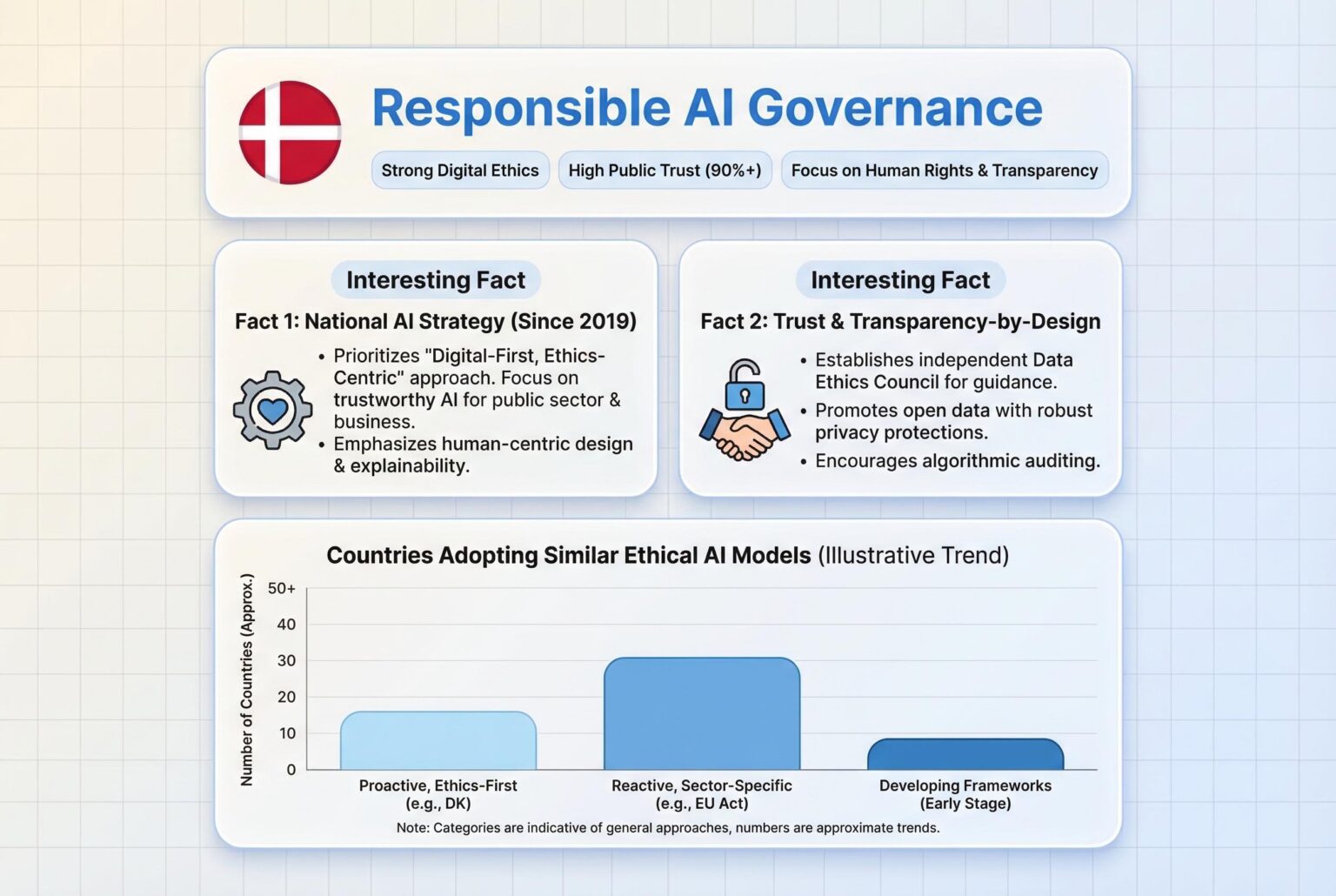 Responsible AI Governance

Strong Digital Ethics
High Public Trust (90%+)
Focus on Human Rights & Transparency

Interesting Fact
Fact 1: National AI Strategy (Since 2019)
• Prioritizes "Digital-First, Ethics-Centric" approach. Focus on trustworthy AI for public sector & business.
• Emphasizes human-centric design & explainability.

Interesting Fact
Fact 2: Trust & Transparency-by-Design
• Establishes independent Data Ethics Council for guidance.
• Promotes open data with robust privacy protections.
• Encourages algorithmic auditing.

Countries Adopting Similar Ethical AI Models (Illustrative Trend)

Number of Countries (Approx.)
50+
40
30
20
10
0

Proactive, Ethics-First (e.g., DK)
Reactive, Sector-Specific (e.g., EU Act)
Developing Frameworks (Early Stage)

Note: Categories are indicative of general approaches, numbers are approximate trends.